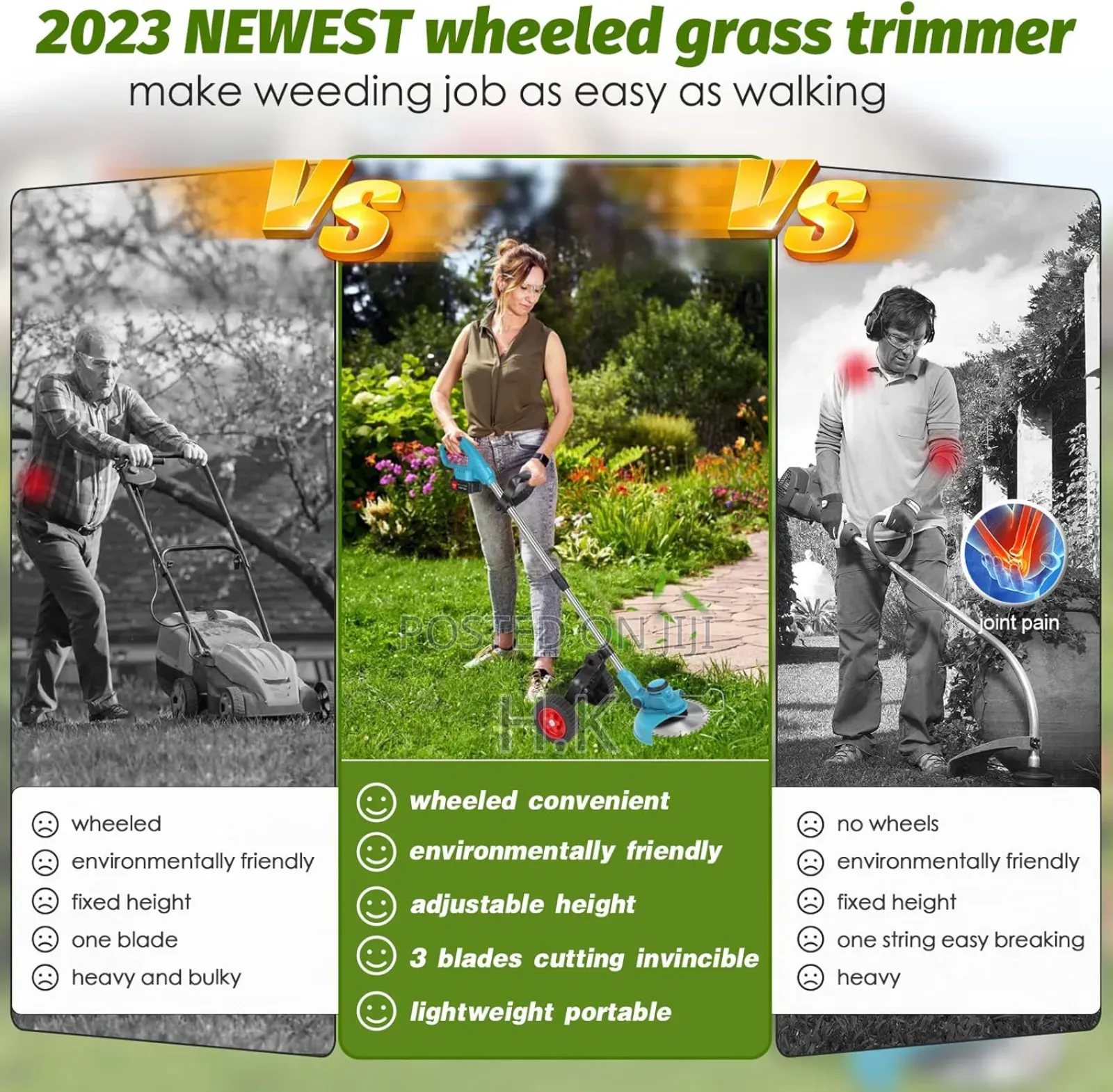 2023 NEWEST wheeled grass trimmer

make weeding job as easy as walking

VS

VS

POSTED ON JIJI

H.K

joint pain

wheeled
environmentally friendly
fixed height
one blade
heavy and bulky

wheeled convenient
environmentally friendly
adjustable height
3 blades cutting invincible
lightweight portable

no wheels
environmentally friendly
fixed height
one string easy breaking
heavy